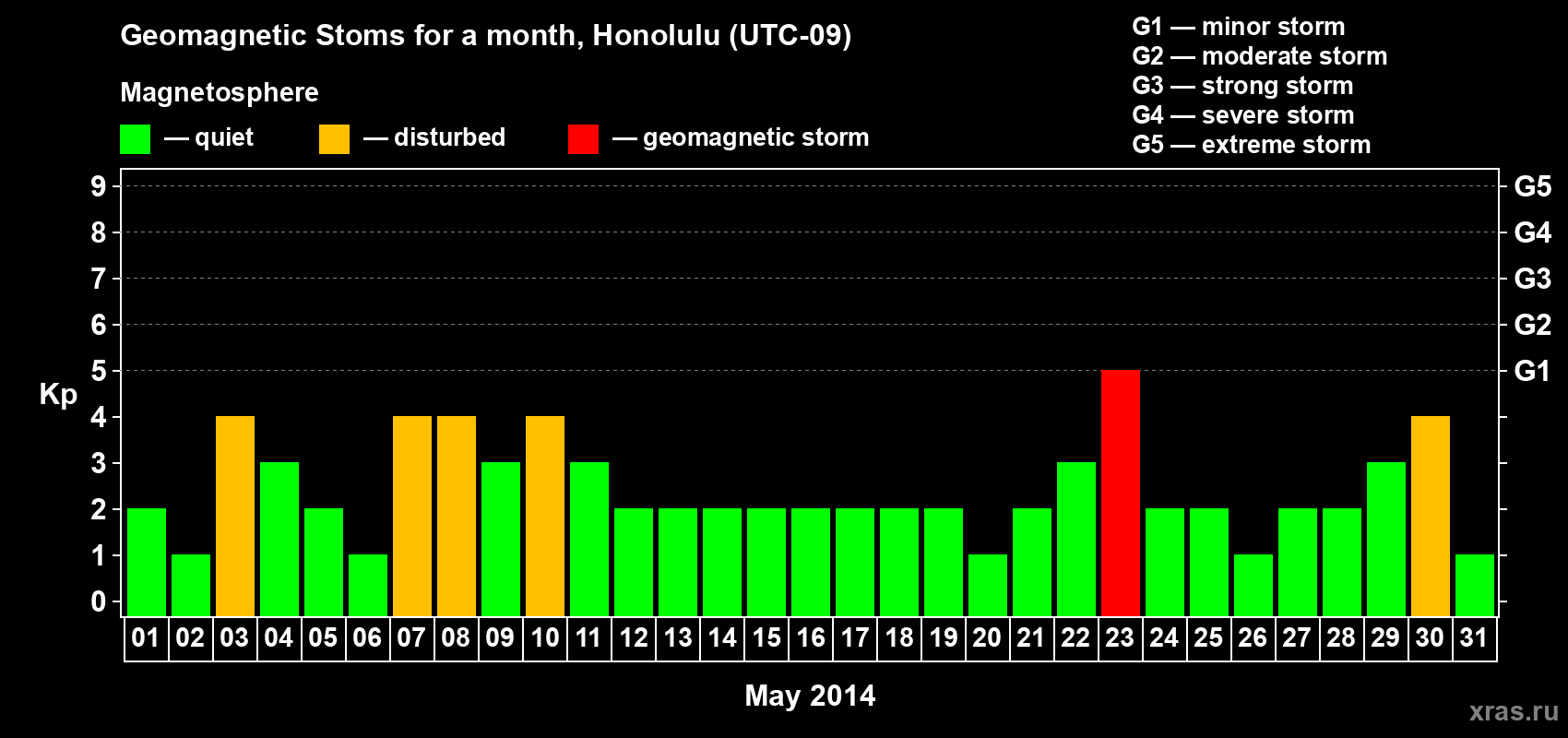 Geomagnetic Stoms for a month, Honolulu (UTC-09)

Magnetosphere

— quiet — disturbed — geomagnetic storm

G1 — minor storm
G2 — moderate storm
G3 — strong storm
G4 — severe storm
G5 — extreme storm

Kp

9
8
7
6
5
4
3
2
1
0

G5
G4
G3
G2
G1

01 02 03 04 05 06 07 08 09 10 11 12 13 14 15 16 17 18 19 20 21 22 23 24 25 26 27 28 29 30 31

May 2014

xras.ru